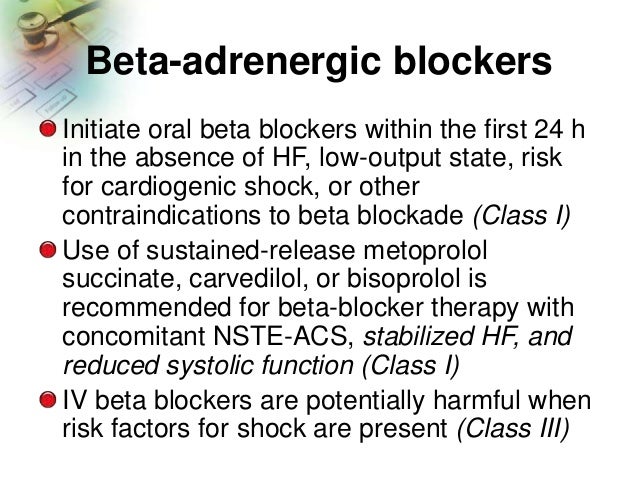 Beta-adrenergic blockers

Initiate oral beta blockers within the first 24 h in the absence of HF, low-output state, risk for cardiogenic shock, or other contraindications to beta blockade (Class I)

Use of sustained-release metoprolol succinate, carvedilol, or bisoprolol is recommended for beta-blocker therapy with concomitant NSTE-ACS, stabilized HF, and reduced systolic function (Class I)

IV beta blockers are potentially harmful when risk factors for shock are present (Class III)